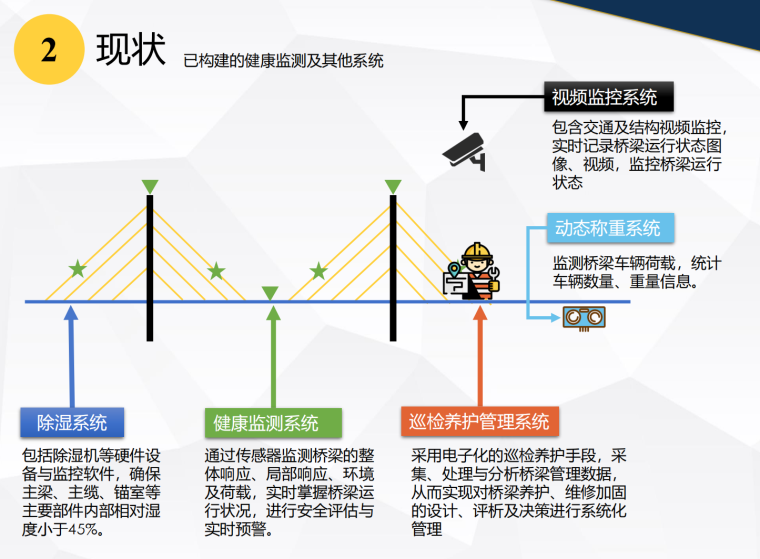 2 现状 已构建的健康监测及其他系统

视频监控系统

包含交通及结构视频监控，实时记录桥梁运行状态图像、视频，监控桥梁运行状态

动态称重系统

监测桥梁车辆荷载，统计车辆数量、重量信息。

除湿系统

包括除湿机等硬件设备与监控软件，确保主梁、主缆、锚室等主要部件内部相对湿度小于45%。

健康监测系统

通过传感器监测桥梁的整体响应、局部响应、环境及荷载，实时掌握桥梁运行状况，进行安全评估与实时预警。

巡检养护管理系统

采用电子化的巡检养护手段，采集、处理与分析桥梁管理数据，从而实现对桥梁养护、维修加固的设计、评析及决策进行系统化管理